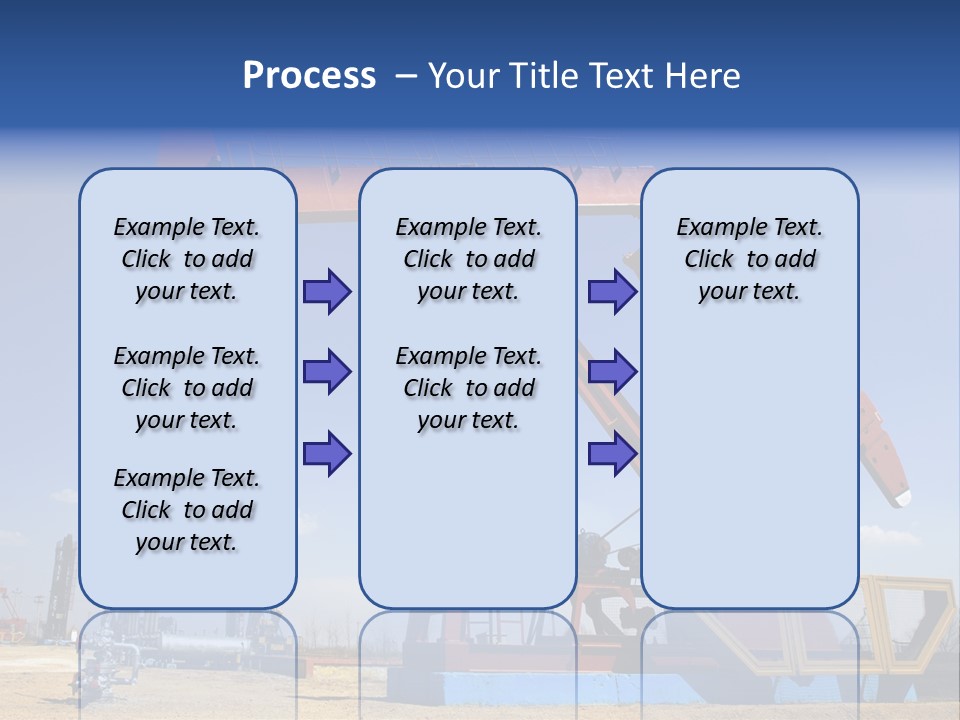 Process – Your Title Text Here

Example Text. Click to add your text.

Example Text. Click to add your text.

Example Text. Click to add your text.

Example Text. Click to add your text.

Example Text. Click to add your text.

Example Text. Click to add your text.